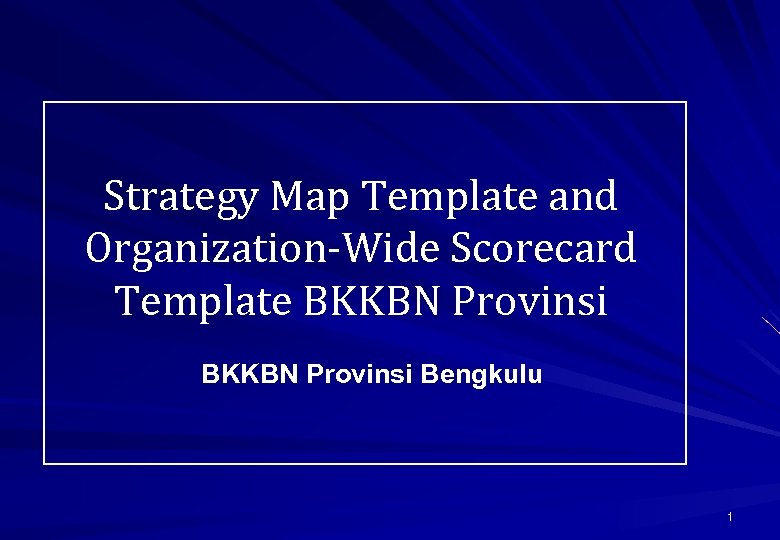 Strategy Map Template and Organization-Wide Scorecard Template BKKBN Provinsi

BKKBN Provinsi Bengkulu

1